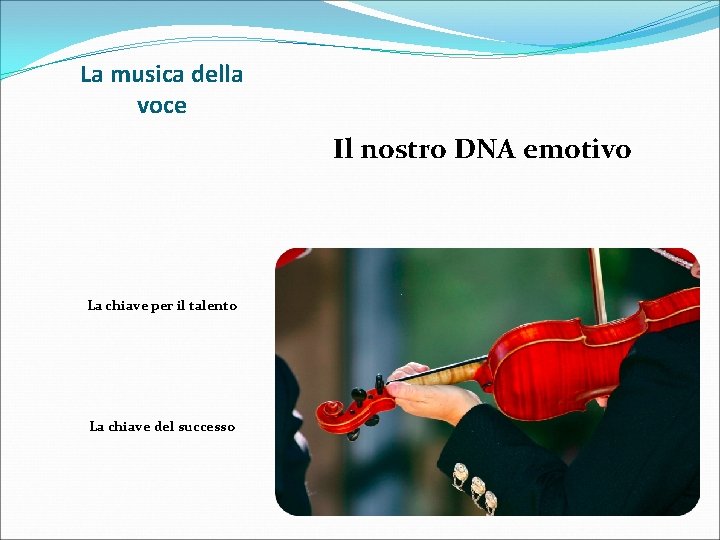 La musica della voce

Il nostro DNA emotivo

La chiave per il talento

La chiave del successo